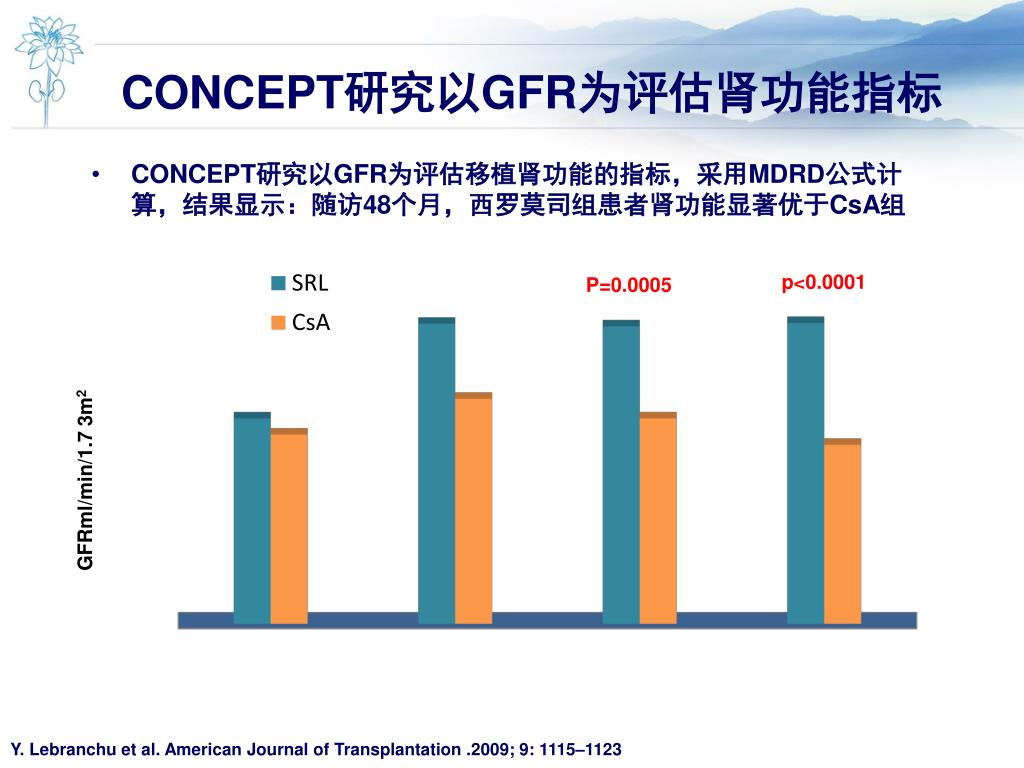 CONCEPT研究以GFR为评估肾功能指标

• CONCEPT研究以GFR为评估移植肾功能的指标，采用MDRD公式计算，结果显示：随访48个月，西罗莫司组患者肾功能显著优于CsA组

SRL
CsA
P=0.0005
p<0.0001
GFRml/min/1.7 3m$^2$

Y. Lebranchu et al. American Journal of Transplantation .2009; 9: 1115–1123